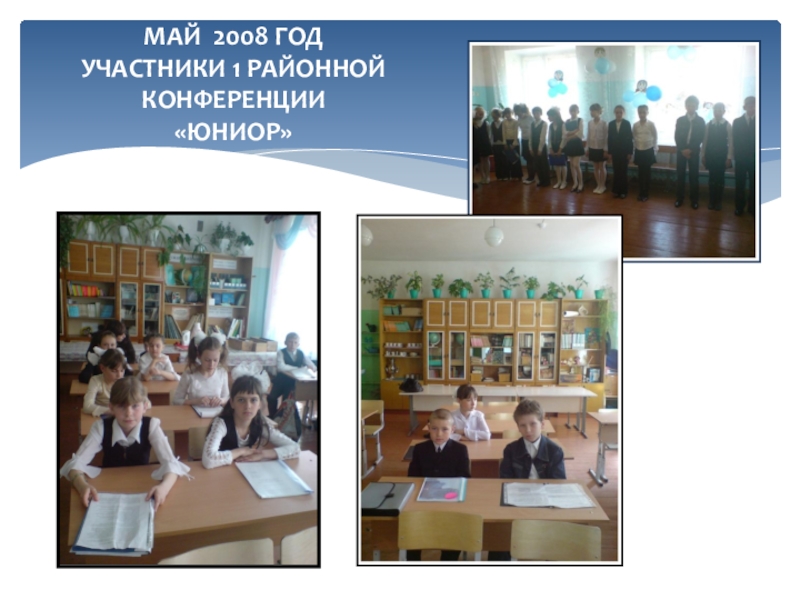 МАЙ 2008 ГОД
УЧАСТНИКИ 1 РАЙОННОЙ
КОНФЕРЕНЦИИ
«ЮНИОР»